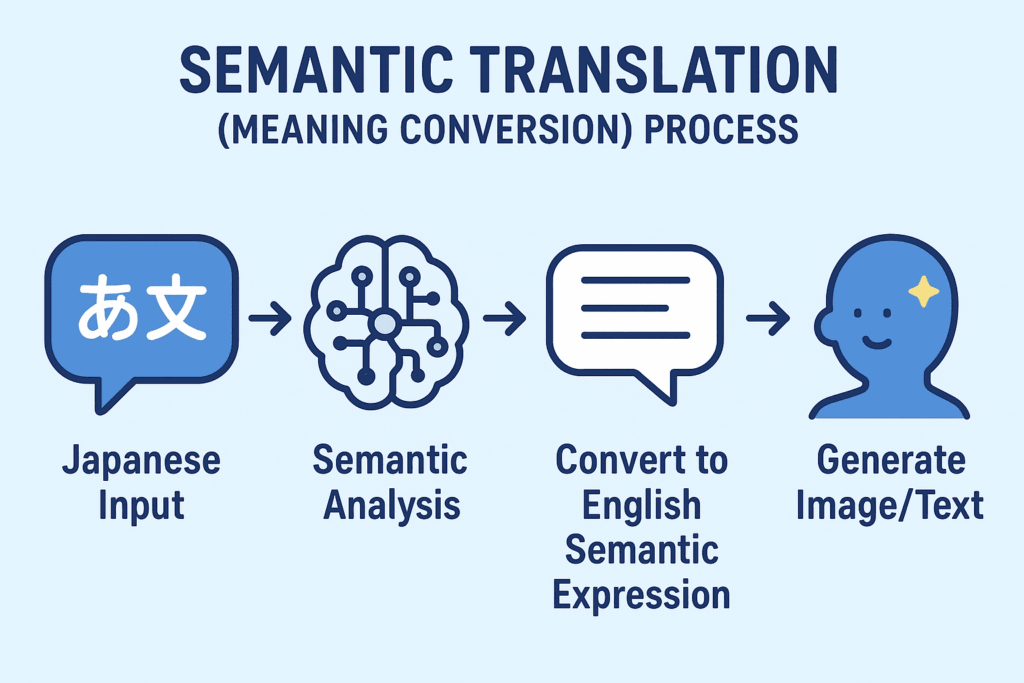 SEMANTIC TRANSLATION
(MEANING CONVERSION) PROCESS

あ文

Japanese Input

Semantic Analysis

Convert to English Semantic Expression

Generate Image/Text